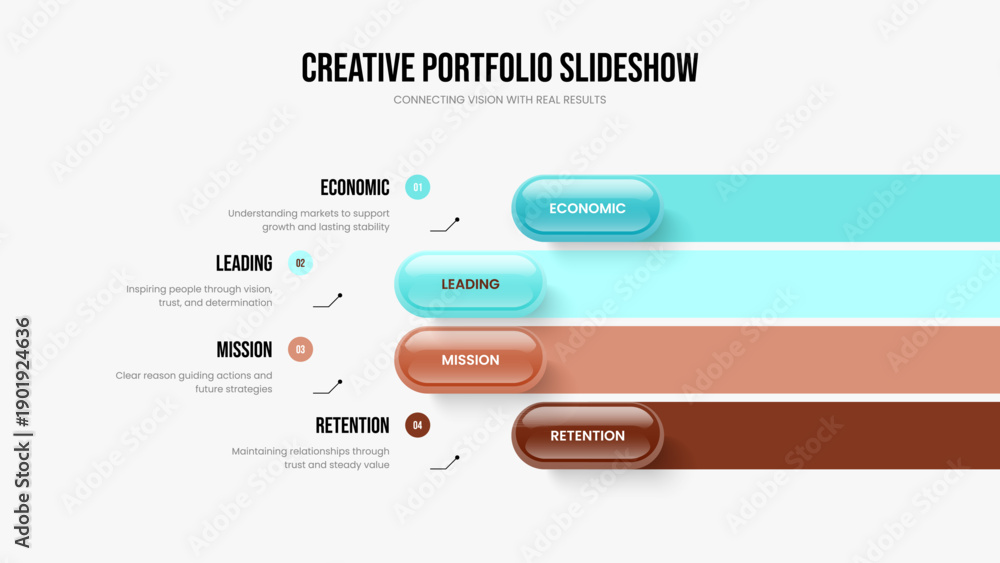 CREATIVE PORTFOLIO SLIDESHOW
CONNECTING VISION WITH REAL RESULTS

ECONOMIC 01
Understanding markets to support growth and lasting stability

ECONOMIC

LEADING 02
Inspiring people through vision, trust, and determination

LEADING

MISSION 03
Clear reason guiding actions and future strategies

MISSION

RETENTION 04
Maintaining relationships through trust and steady value

RETENTION

Adobe Stock | #1901924636